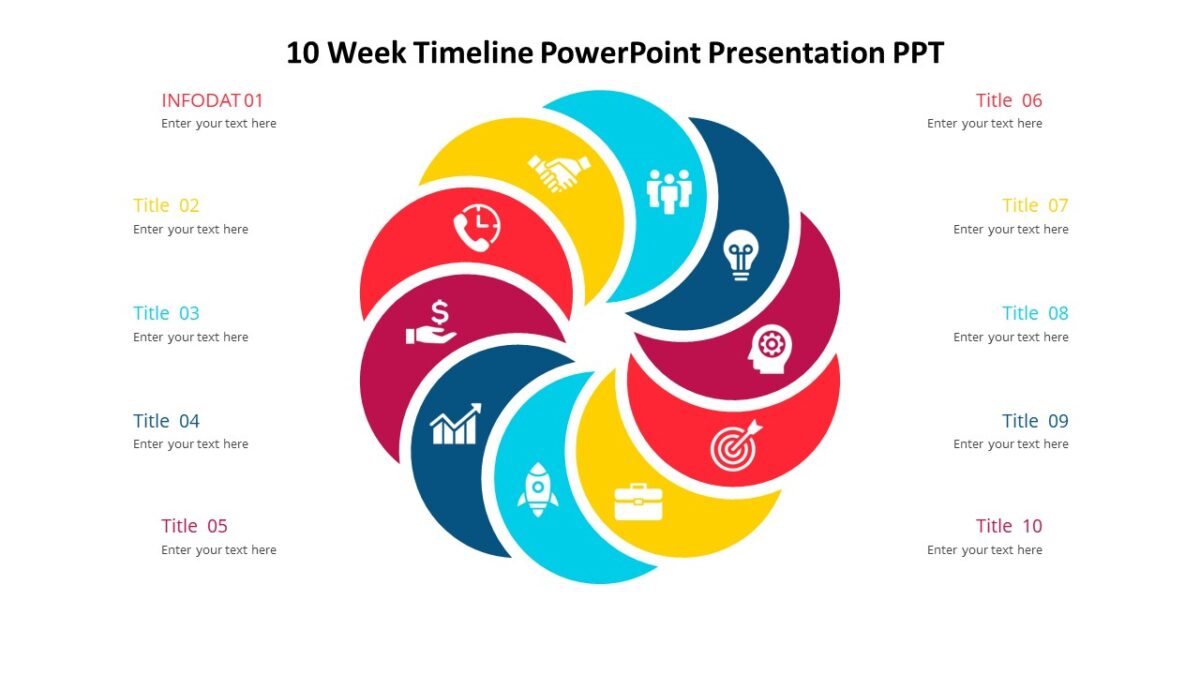 10 Week Timeline PowerPoint Presentation PPT

INFODAT 01
Enter your text here

Title 02
Enter your text here

Title 03
Enter your text here

Title 04
Enter your text here

Title 05
Enter your text here

Title 06
Enter your text here

Title 07
Enter your text here

Title 08
Enter your text here

Title 09
Enter your text here

Title 10
Enter your text here